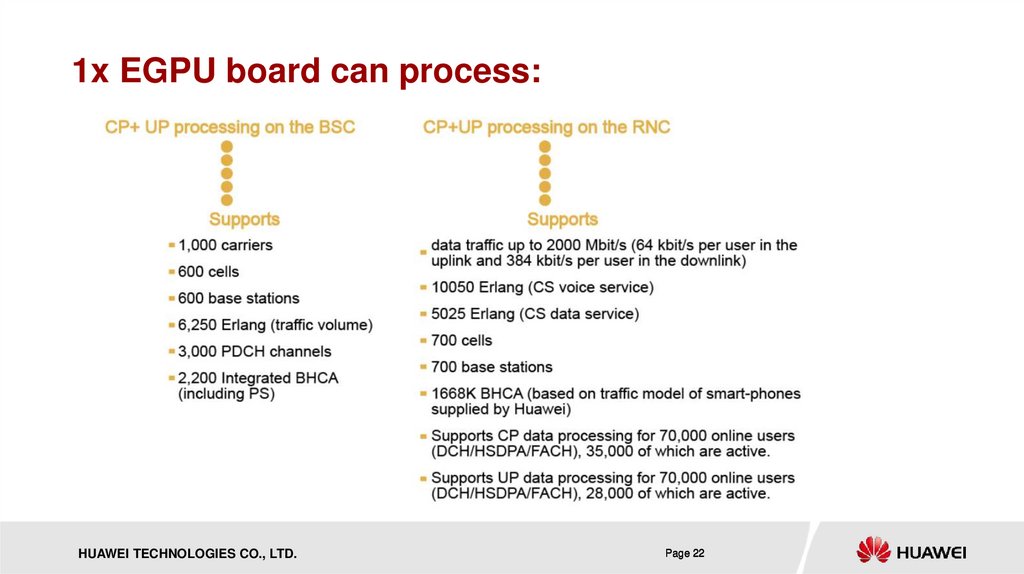 1x EGPU board can process:

CP+ UP processing on the BSC

Supports

- 1,000 carriers
- 600 cells
- 600 base stations
- 6,250 Erlang (traffic volume)
- 3,000 PDCH channels
- 2,200 Integrated BHCA (including PS)

CP+UP processing on the RNC

Supports

- data traffic up to 2000 Mbit/s (64 kbit/s per user in the uplink and 384 kbit/s per user in the downlink)
- 10050 Erlang (CS voice service)
- 5025 Erlang (CS data service)
- 700 cells
- 700 base stations
- 1668K BHCA (based on traffic model of smart-phones supplied by Huawei)
- Supports CP data processing for 70,000 online users (DCH/HSDPA/FACH), 35,000 of which are active.
- Supports UP data processing for 70,000 online users (DCH/HSDPA/FACH), 28,000 of which are active.

HUAWEI TECHNOLOGIES CO., LTD.

Page 22

HUAWEI